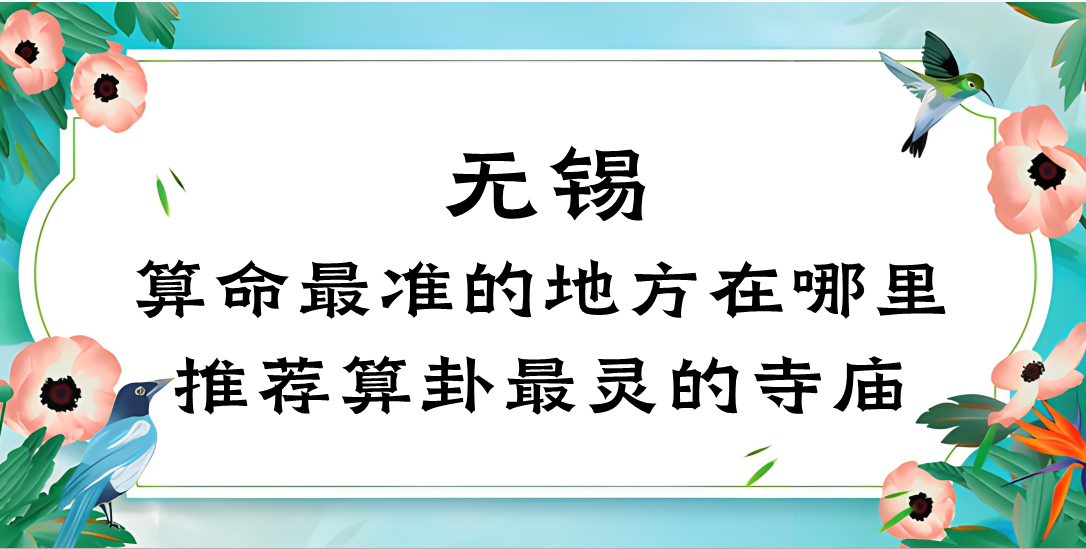 无锡
算命最准的地方在哪里
推荐算卦最灵的寺庙